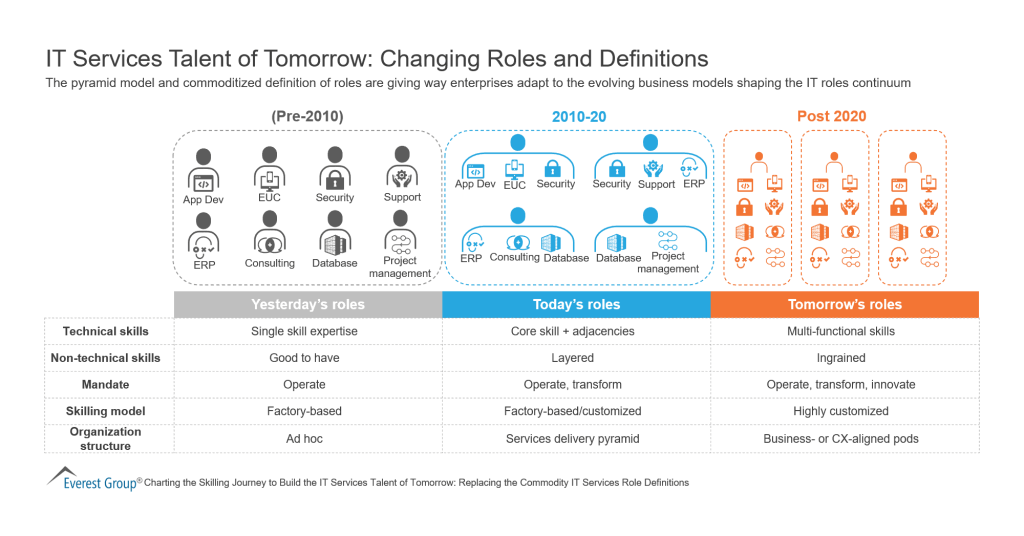 IT Services Talent of Tomorrow: Changing Roles and Definitions

The pyramid model and commoditized definition of roles are giving way enterprises adapt to the evolving business models shaping the IT roles continuum

(Pre-2010)

App Dev EUC Security Support

ERP Consulting Database Project management

2010-20

App Dev EUC Security

Security Support ERP

ERP Consulting Database

Database Project management

Post 2020

| | Yesterday's roles | Today's roles | Tomorrow's roles |
|---|---|---|---|
| Technical skills | Single skill expertise | Core skill + adjacencies | Multi-functional skills |
| Non-technical skills | Good to have | Layered | Ingrained |
| Mandate | Operate | Operate, transform | Operate, transform, innovate |
| Skilling model | Factory-based | Factory-based/customized | Highly customized |
| Organization structure | Ad hoc | Services delivery pyramid | Business- or CX-aligned pods |

Everest Group® Charting the Skilling Journey to Build the IT Services Talent of Tomorrow: Replacing the Commodity IT Services Role Definitions